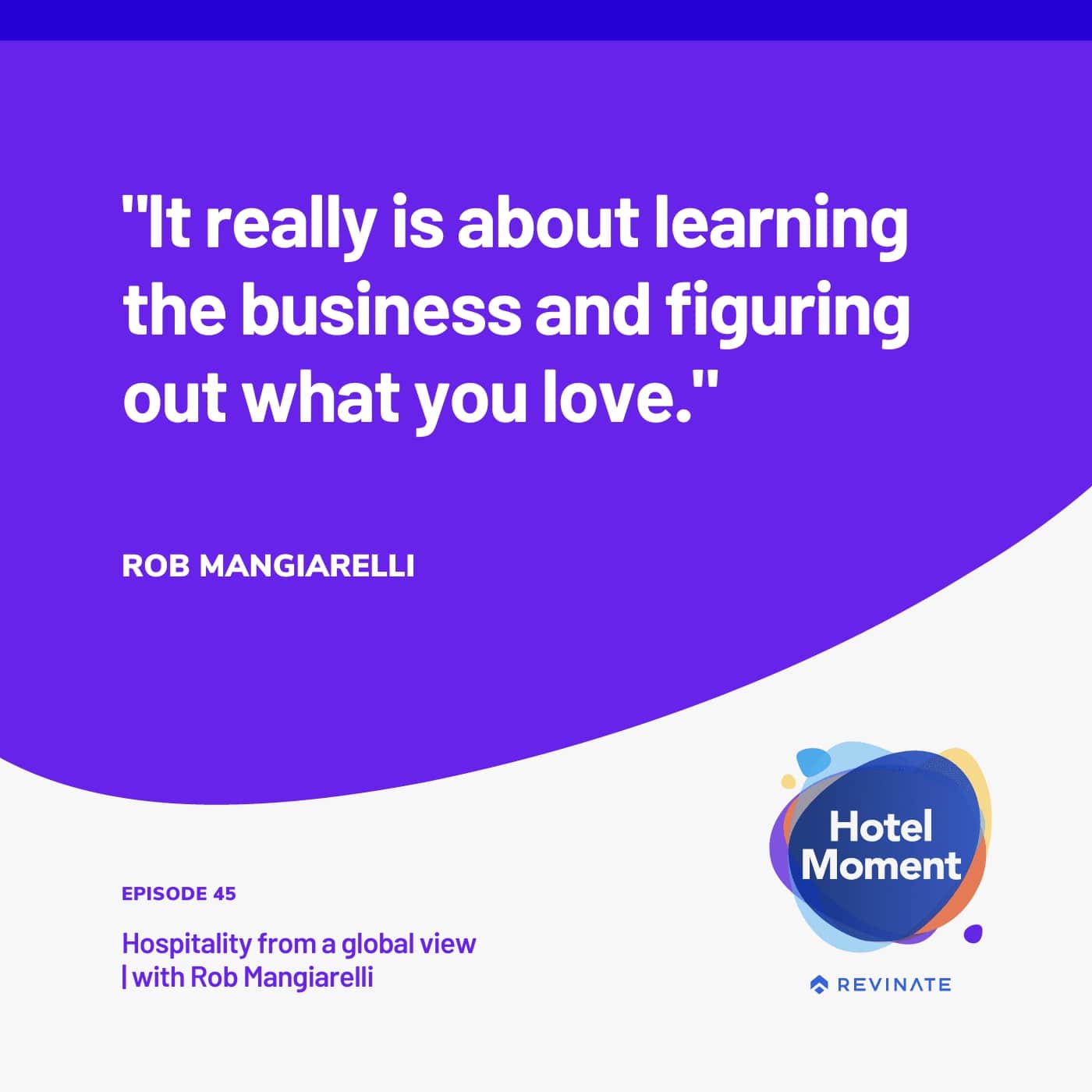 "It really is about learning the business and figuring out what you love."

ROB MANGIARELLI

EPISODE 45

Hospitality from a global view | with Rob Mangiarelli

Hotel Moment

REVINATE